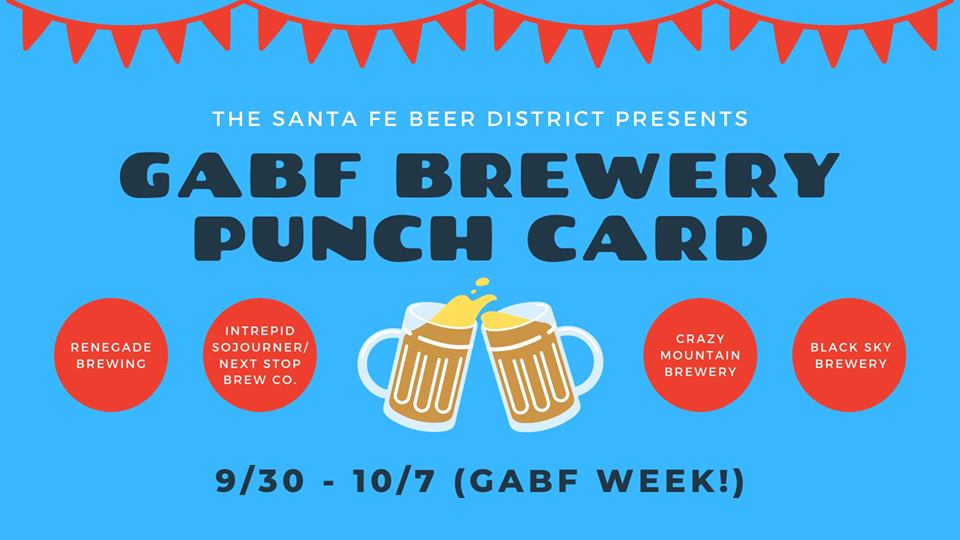 THE SANTA FE BEER DISTRICT PRESENTS

GABF BREWERY PUNCH CARD

RENEGADE BREWING

INTREPID SOJOURNER/ NEXT STOP BREW CO.

CRAZY MOUNTAIN BREWERY

BLACK SKY BREWERY

9/30 - 10/7 (GABF WEEK!)